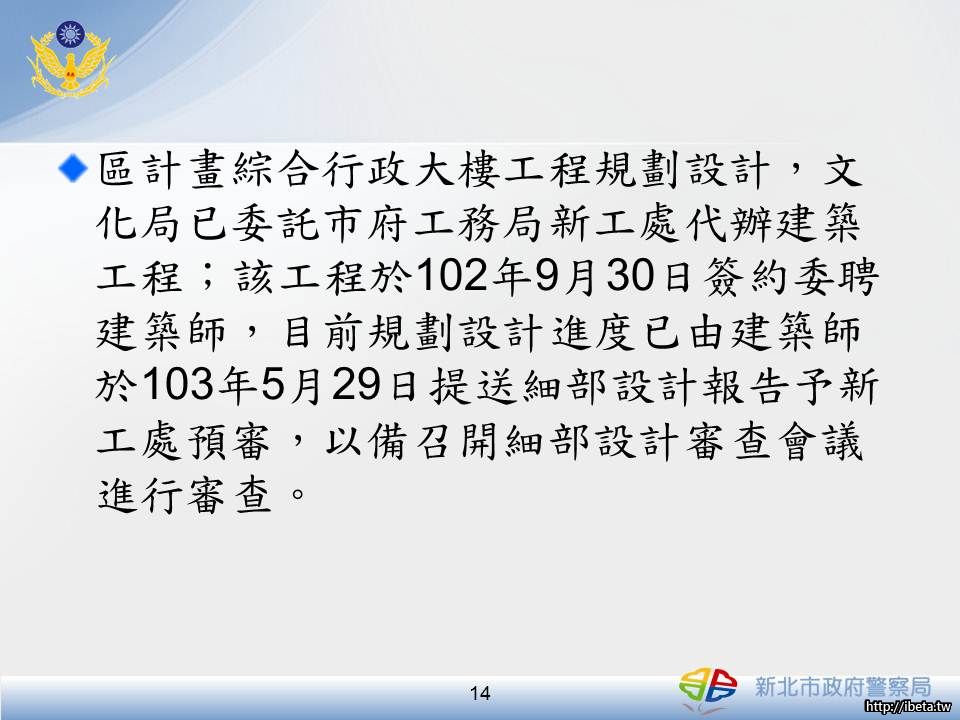 區計畫綜合行政大樓工程規劃設計，文化局已委託市府工務局新工處代辦建築工程；該工程於102年9月30日簽約委聘建築師，目前規劃設計進度已由建築師於103年5月29日提送細部設計報告予新工處預審，以備召開細部設計審查會議進行審查。

14

新北市政府警察局

http://ibeta.tw